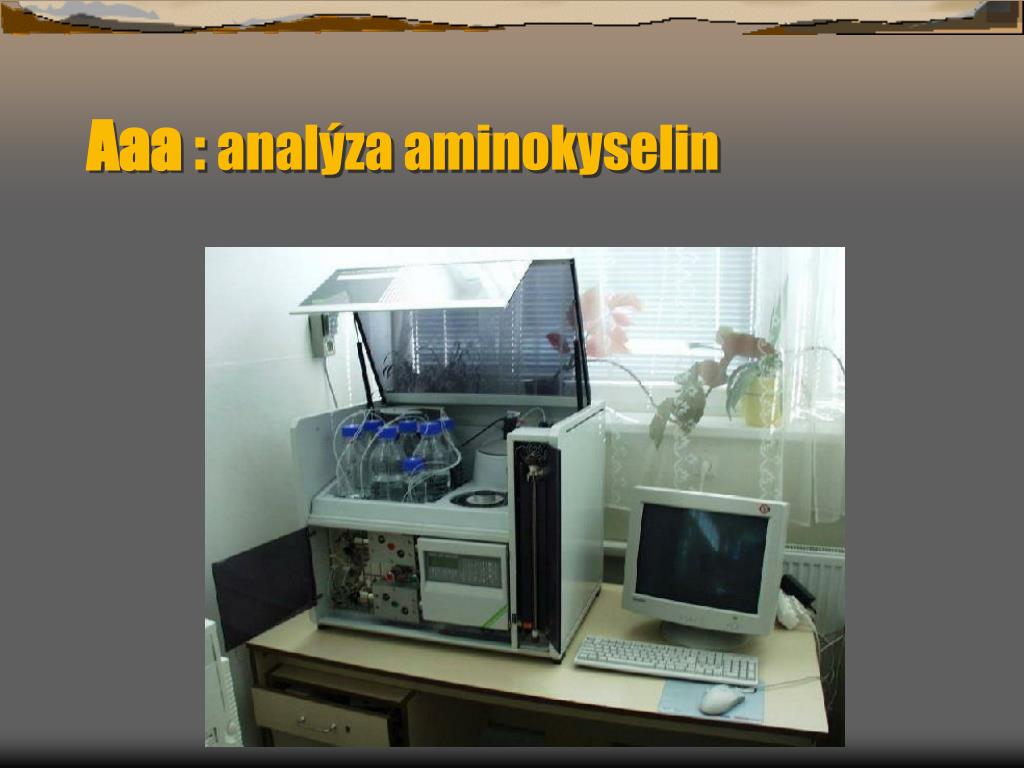 Aaa : analýza aminokyselin